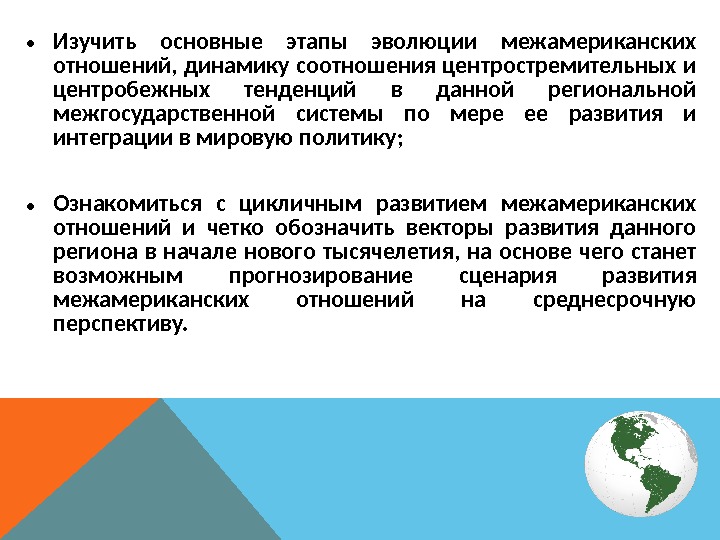 • Изучить основные этапы эволюции межамериканских отношений, динамику соотношения центростремительных и центробежных тенденций в данной региональной межгосударственной системы по мере ее развития и интеграции в мировую политику;

• Ознакомиться с цикличным развитием межамериканских отношений и четко обозначить векторы развития данного региона в начале нового тысячелетия, на основе чего станет возможным прогнозирование сценария развития межамериканских отношений на среднесрочную перспективу.